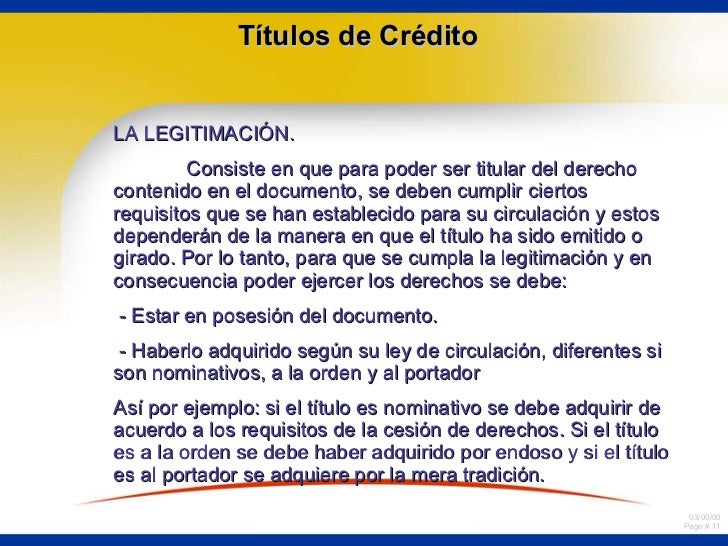 Títulos de Crédito

LA LEGITIMACIÓN.

Consiste en que para poder ser titular del derecho contenido en el documento, se deben cumplir ciertos requisitos que se han establecido para su circulación y estos dependerán de la manera en que el título ha sido emitido o girado. Por lo tanto, para que se cumpla la legitimación y en consecuencia poder ejercer los derechos se debe:

- Estar en posesión del documento.

- Haberlo adquirido según su ley de circulación, diferentes si son nominativos, a la orden y al portador

Así por ejemplo: si el título es nominativo se debe adquirir de acuerdo a los requisitos de la cesión de derechos. Si el título es a la orden se debe haber adquirido por endoso y si el título es al portador se adquiere por la mera tradición.

03/00/00
Page # 11